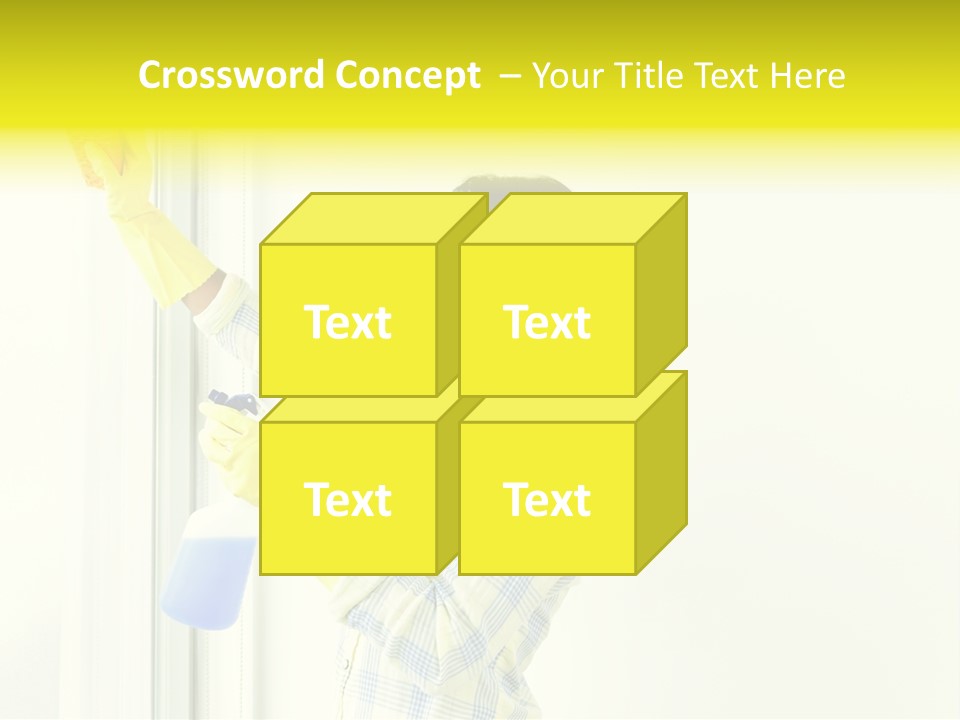 Crossword Concept – Your Title Text Here

Text

Text

Text

Text